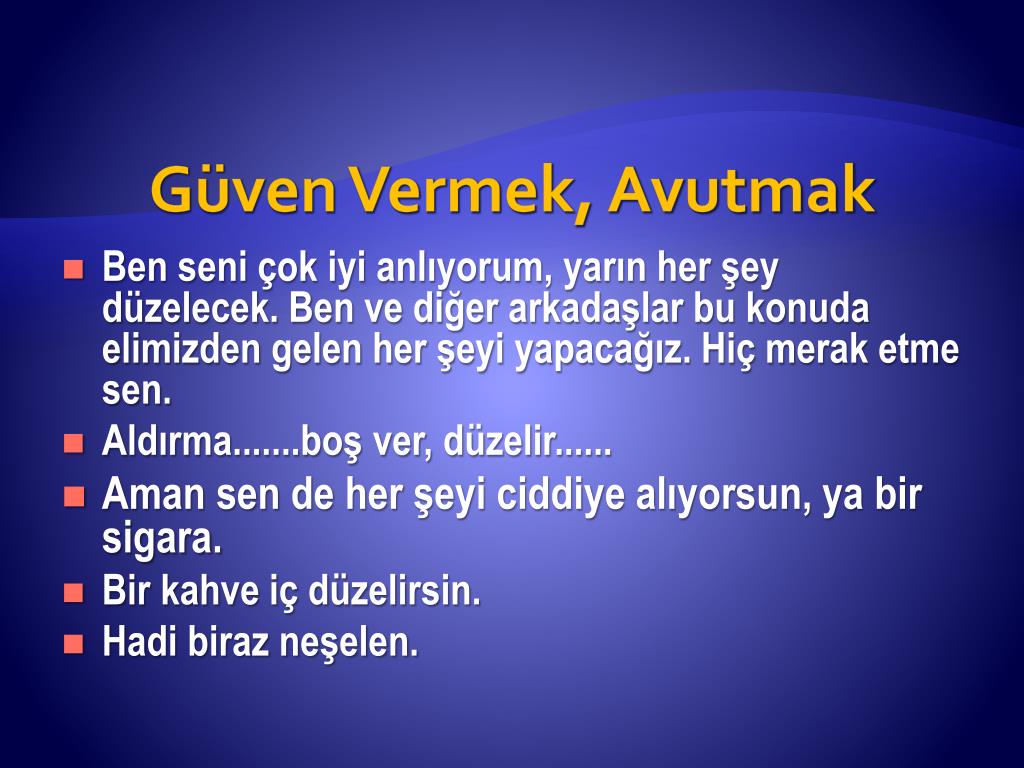 Güven Vermek, Avutmak

Ben seni çok iyi anlıyorum, yarın her şey düzelecek. Ben ve diğer arkadaşlar bu konuda elimizden gelen her şeyi yapacağız. Hiç merak etme sen.

Aldırma.......boş ver, düzelir......

Aman sen de her şeyi ciddiye alıyorsun, ya bir sigara.

Bir kahve iç düzelirsin.

Hadi biraz neşelen.